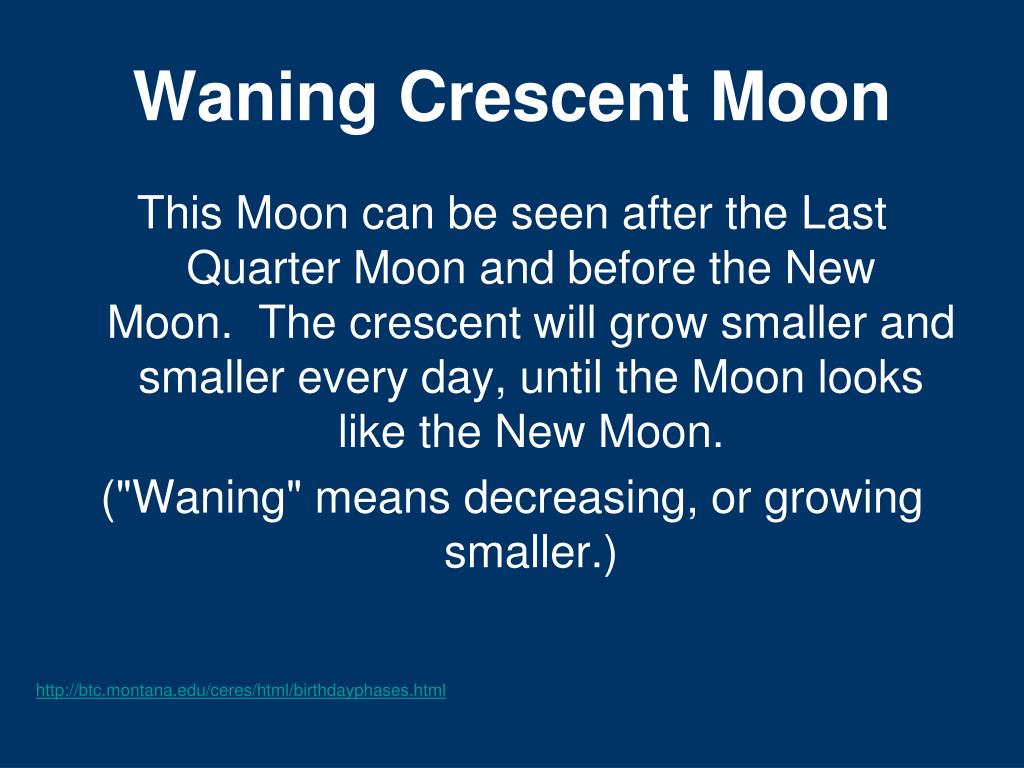 Waning Crescent Moon

This Moon can be seen after the Last Quarter Moon and before the New Moon.  The crescent will grow smaller and smaller every day, until the Moon looks like the New Moon.

("Waning" means decreasing, or growing smaller.)

http://btc.montana.edu/ceres/html/birthdayphases.html